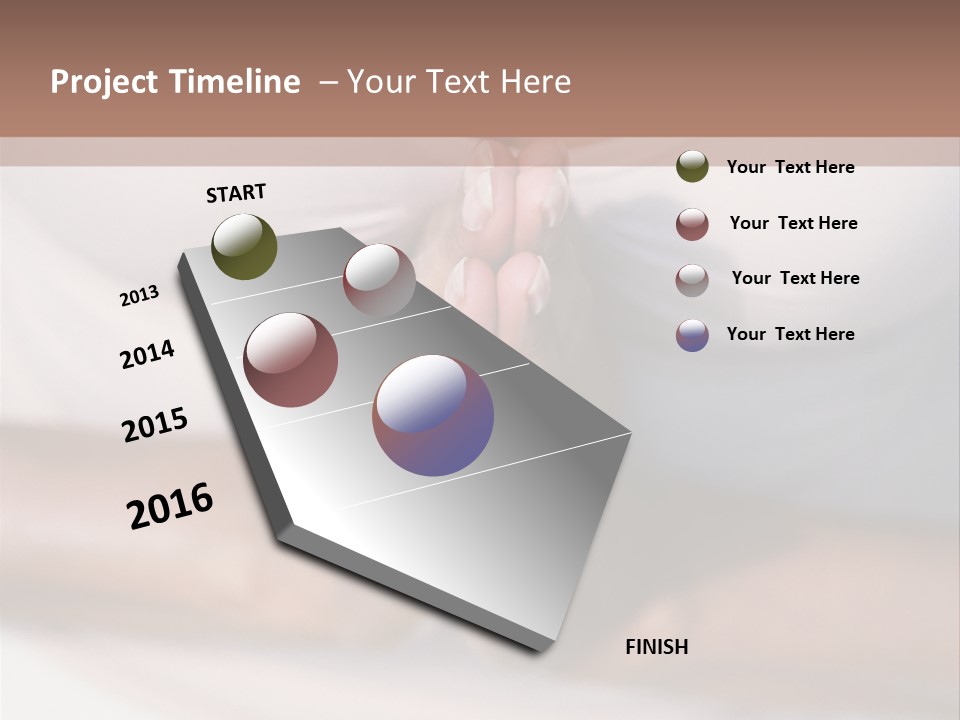 Project Timeline – Your Text Here

START

2013

2014

2015

2016

FINISH

Your Text Here

Your Text Here

Your Text Here

Your Text Here